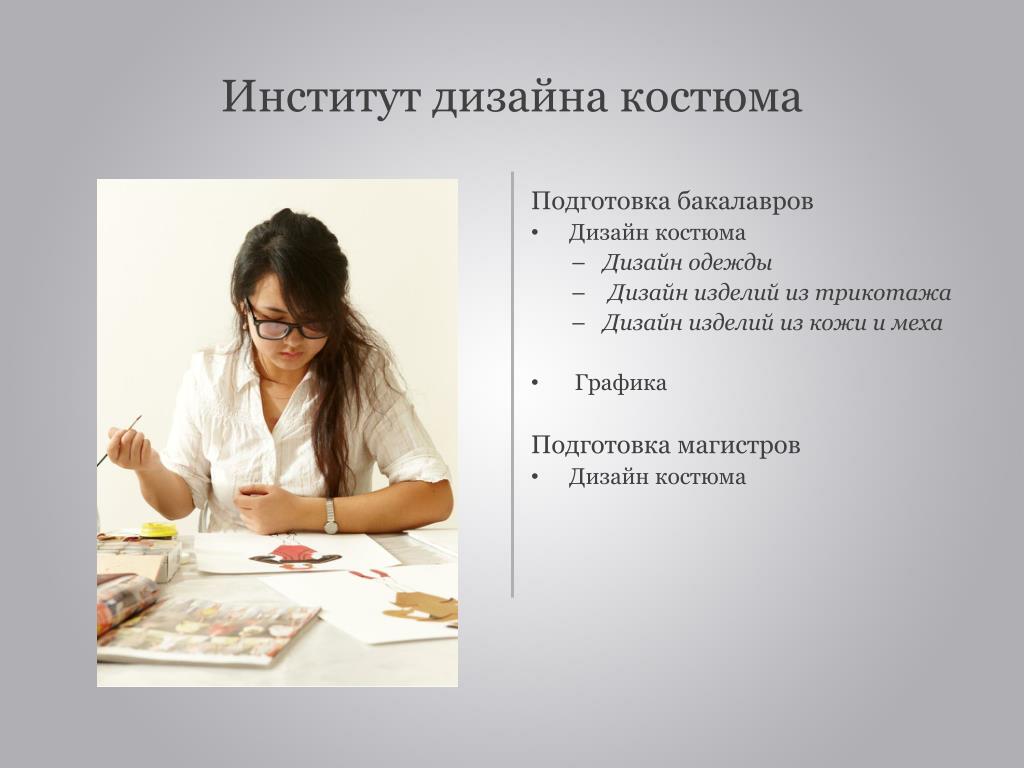 Институт дизайна костюма

Подготовка бакалавров
• Дизайн костюма
– Дизайн одежды
– Дизайн изделий из трикотажа
– Дизайн изделий из кожи и меха

• Графика

Подготовка магистров
• Дизайн костюма